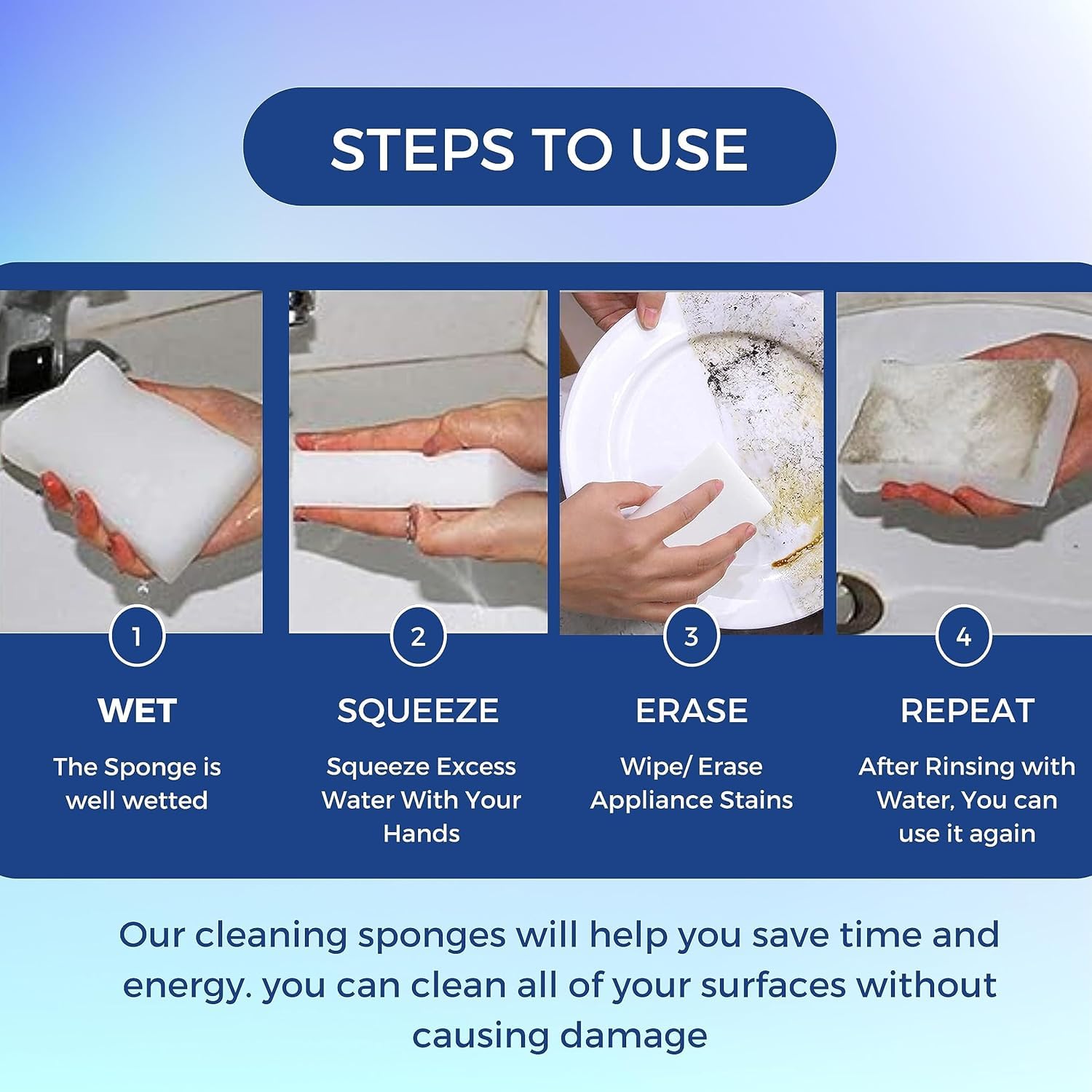 STEPS TO USE

1

WET

The Sponge is well wetted

2

SQUEEZE

Squeeze Excess Water With Your Hands

3

ERASE

Wipe/ Erase Appliance Stains

4

REPEAT

After Rinsing with Water, You can use it again

Our cleaning sponges will help you save time and energy. you can clean all of your surfaces without causing damage